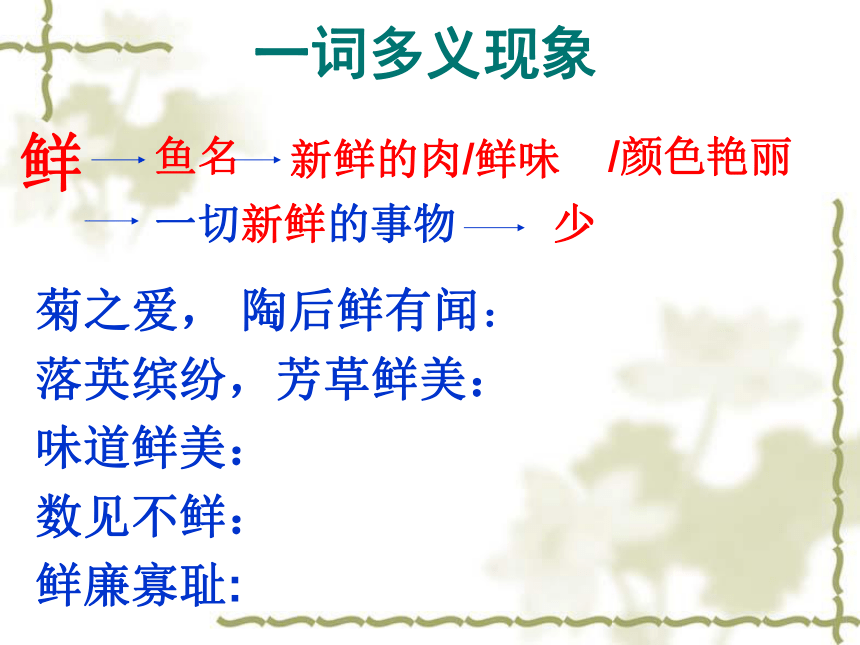 一词多义现象

鲜 → 鱼名 → 新鲜的肉/鲜味 /颜色艳丽
→ 一切新鲜的事物 → 少

菊之爱， 陶后鲜有闻：
落英缤纷，芳草鲜美：
味道鲜美：
数见不鲜：
鲜廉寡耻: